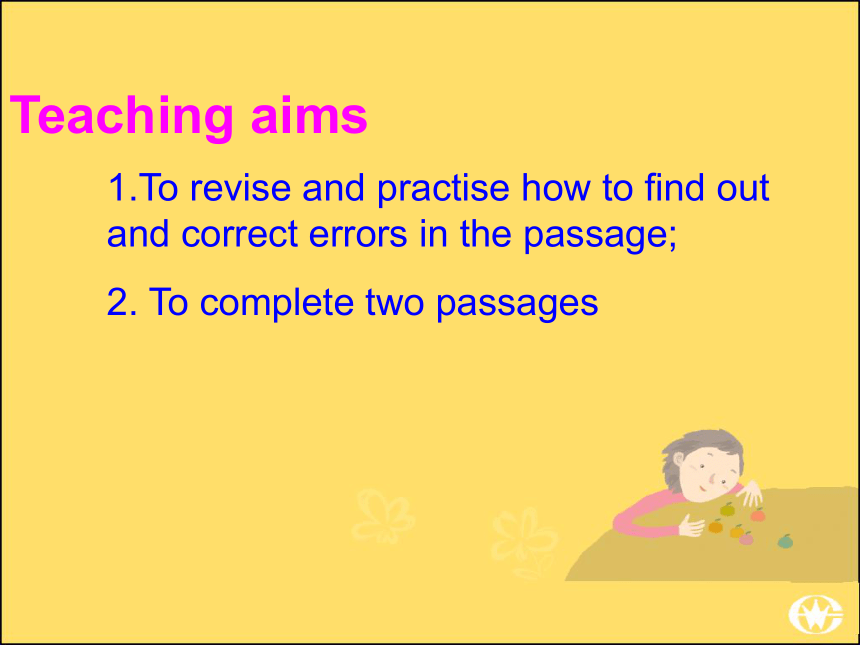 Teaching aims

1.To revise and practise how to find out and correct errors in the passage;

2. To complete two passages